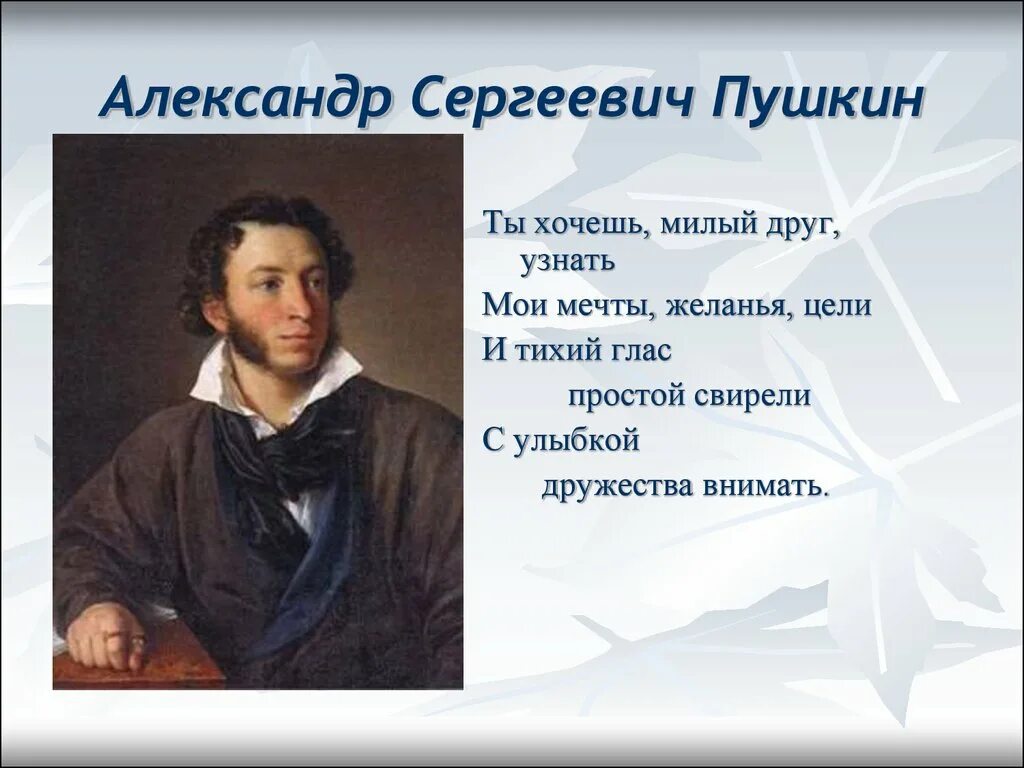 Александр Сергеевич Пушкин

Ты хочешь, милый друг, узнать
Мои мечты, желанья, цели
И тихий глас
простой свирели
С улыбкой
дружества внимать.